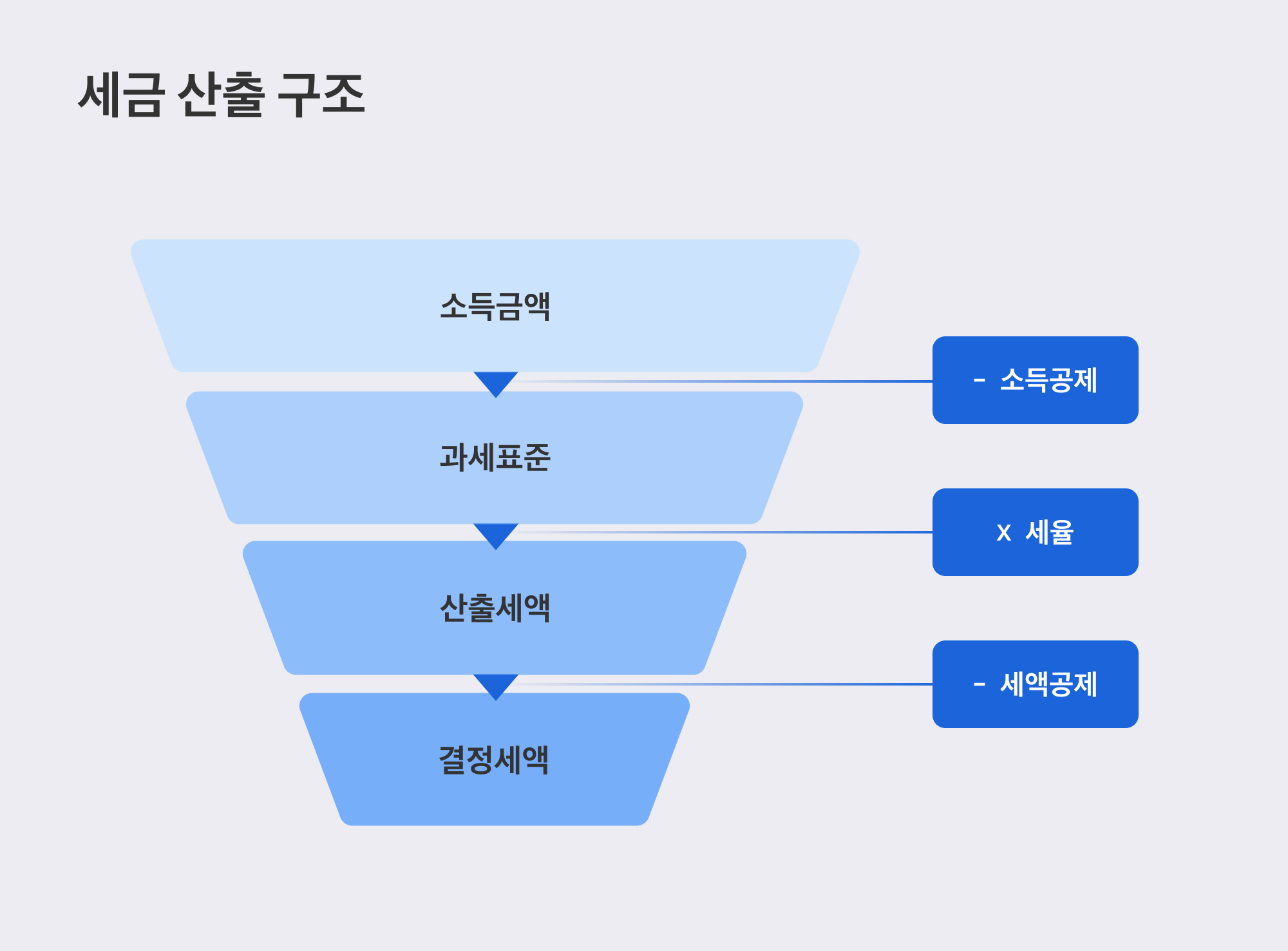 세금 산출 구조

소득금액

- 소득공제

과세표준

x 세율

산출세액

- 세액공제

결정세액